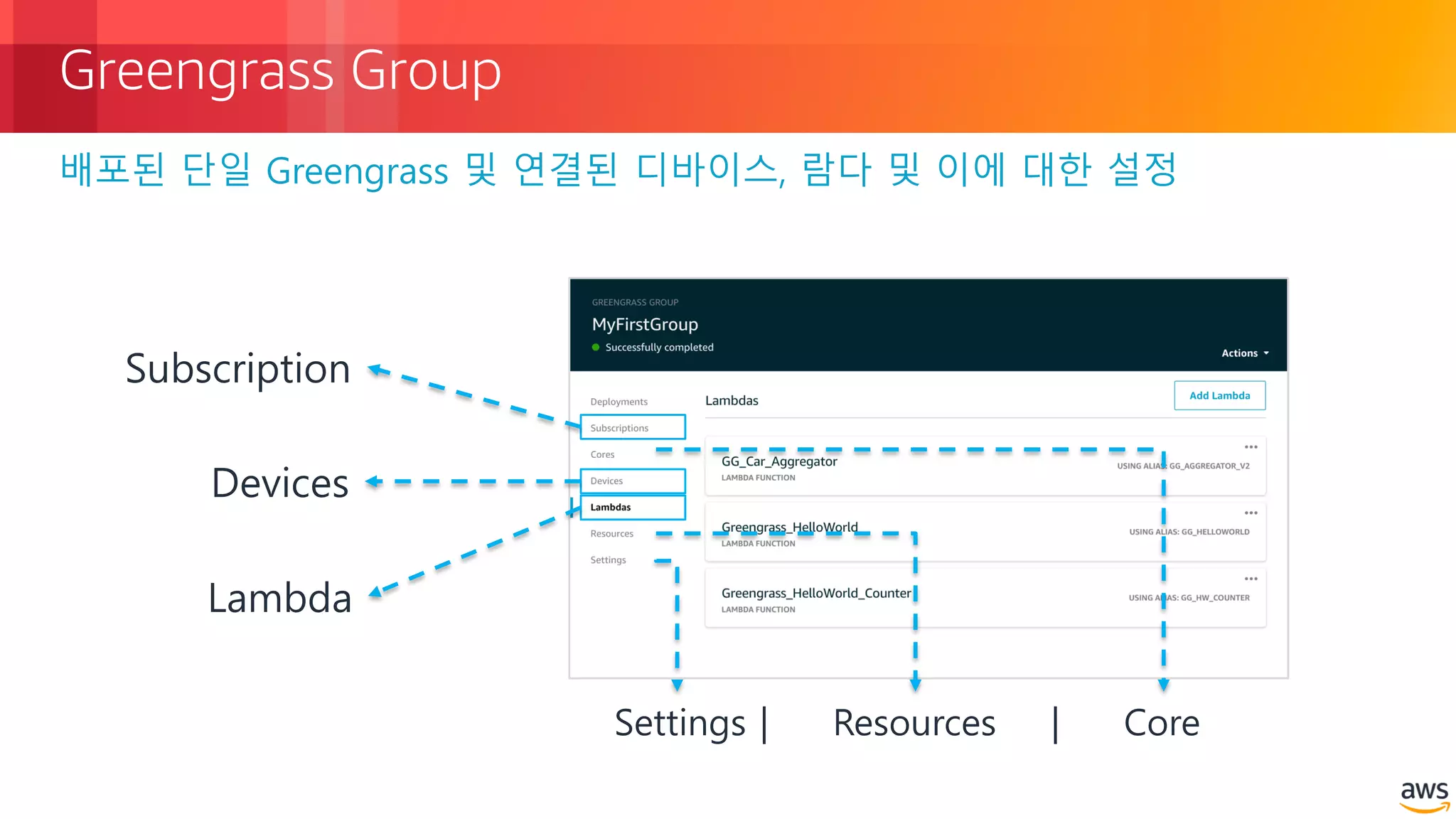 Greengrass Group

배포된 단일 Greengrass 및 연결된 디바이스, 람다 및 이에 대한 설정

Subscription

Devices

Lambda

GREENGRASS GROUP

MyFirstGroup

Successfully completed

Actions

Deployments

Subscriptions

Cores

Devices

Lambdas

Resources

Settings

Lambdas

Add Lambda

GG_Car_Aggregator
LAMBDA FUNCTION
USING ALIAS: GG_AGGREGATOR_V2

Greengrass_HelloWorld
LAMBDA FUNCTION
USING ALIAS: GG_HELLOWORLD

Greengrass_HelloWorld_Counter
LAMBDA FUNCTION
USING ALIAS: GG_HW_COUNTER

Settings | Resources | Core

aws